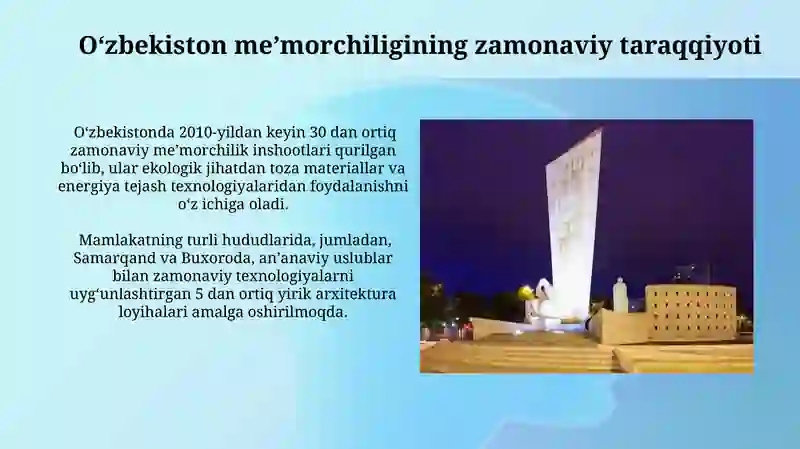 O‘zbekiston me’morchiligining zamonaviy taraqqiyoti

O‘zbekistonda 2010-yildan keyin 30 dan ortiq zamonaviy me’morchilik inshootlari qurilgan bo‘lib, ular ekologik jihatdan toza materiallar va energiya tejash texnologiyalaridan foydalanishni o‘z ichiga oladi.

Mamlakatning turli hududlarida, jumladan, Samarqand va Buxoroda, an’anaviy uslublar bilan zamonaviy texnologiyalarni uyg‘unlashtirgan 5 dan ortiq yirik arxitektura loyihalari amalga oshirilmoqda.